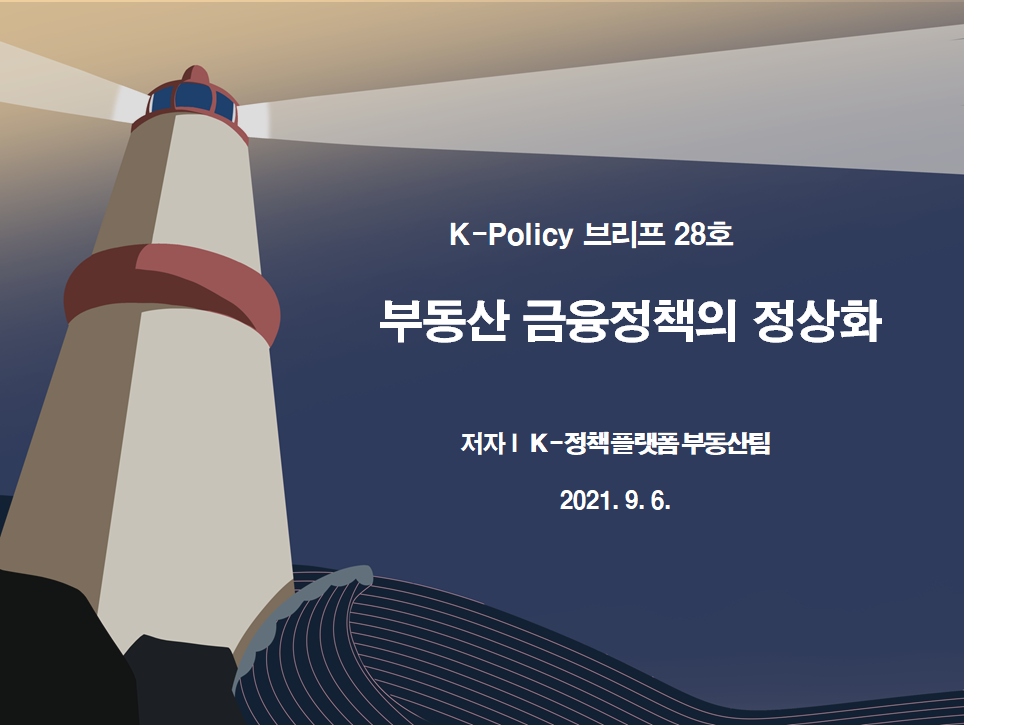 K-Policy 브리프 28호

부동산 금융정책의 정상화

저자 I K-정책플랫폼 부동산팀

2021. 9. 6.